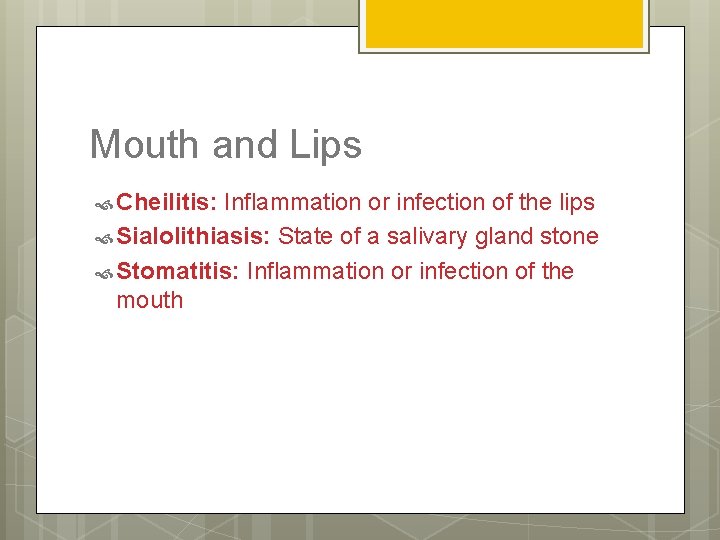 Mouth and Lips

Cheilitis: Inflammation or infection of the lips

Sialolithiasis: State of a salivary gland stone

Stomatitis: Inflammation or infection of the mouth